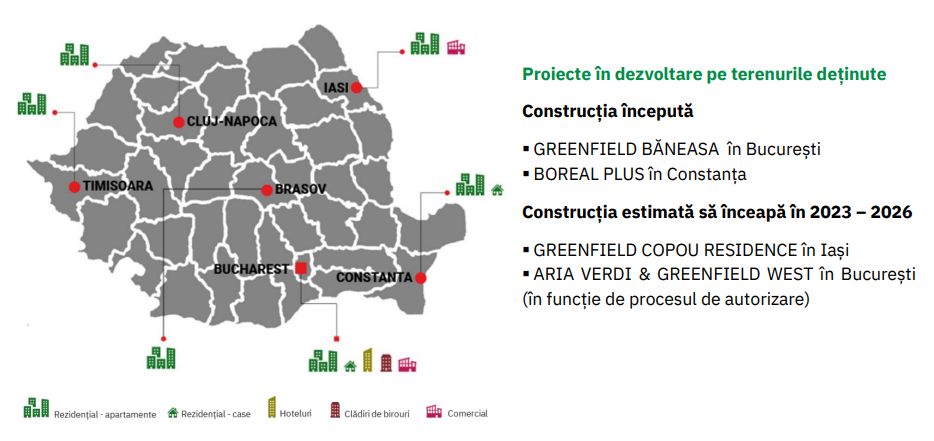 IASI

CLUJ-NAPOCA

TIMISOARA

BRASOV

BUCHAREST

CONSTANTA

Rezidențial - apartamente
Rezidențial - case
Hoteluri
Clădiri de birouri
Comercial

Proiecte în dezvoltare pe terenurile deținute

Construcția începută

▪ GREENFIELD BĂNEASA în București
▪ BOREAL PLUS în Constanța

Construcția estimată să înceapă în 2023 – 2026

▪ GREENFIELD COPOU RESIDENCE în Iași
▪ ARIA VERDI & GREENFIELD WEST în București (în funcție de procesul de autorizare)